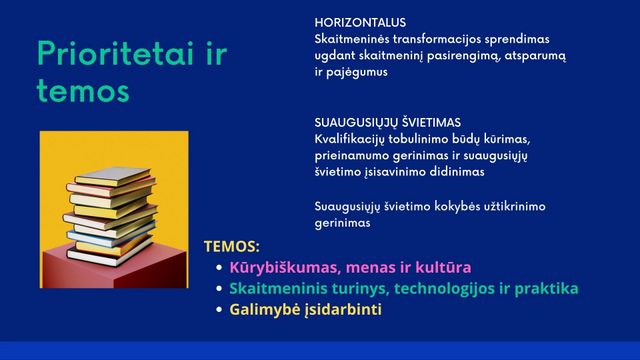 Prioritetai ir temos

HORIZONTALUS
Skaitmeninės transformacijos sprendimas ugdant skaitmeninį pasirengimą, atsparumą ir pajėgumus

SUAUGUSIŲJŲ ŠVIETIMAS
Kvalifikacijų tobulinimo būdų kūrimas, prieinamumo gerinimas ir suaugusiųjų švietimo įsisavinimo didinimas

Suaugusiųjų švietimo kokybės užtikrinimo gerinimas

TEMOS:
• Kūrybiškumas, menas ir kultūra
• Skaitmeninis turinys, technologijos ir praktika
• Galimybė įsidarbinti